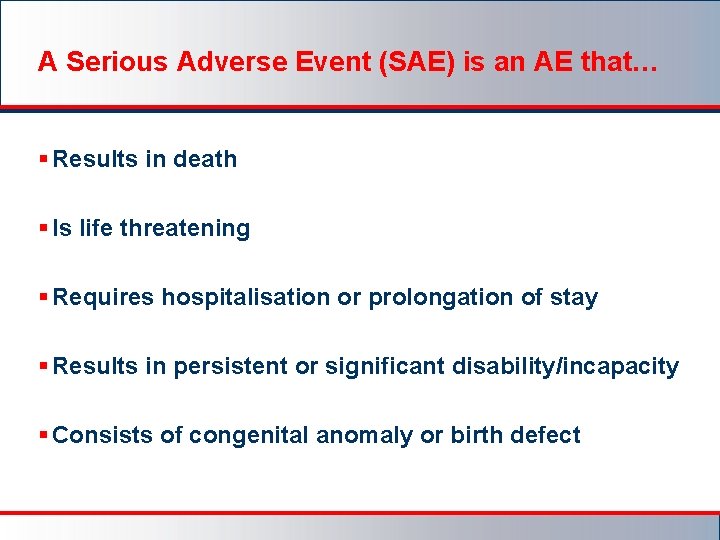 A Serious Adverse Event (SAE) is an AE that…

▪ Results in death

▪ Is life threatening

▪ Requires hospitalisation or prolongation of stay

▪ Results in persistent or significant disability/incapacity

▪ Consists of congenital anomaly or birth defect